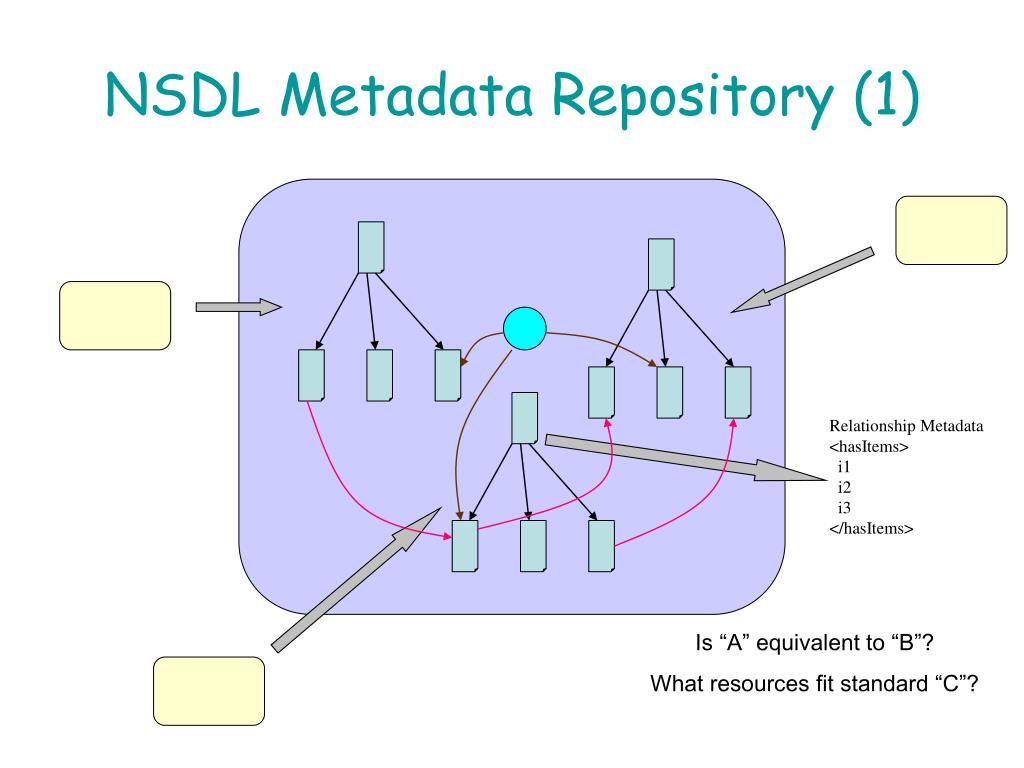 NSDL Metadata Repository (1)

Relationship Metadata
<hasItems>
i1
i2
i3
</hasItems>

Is “A” equivalent to “B”?

What resources fit standard “C”?